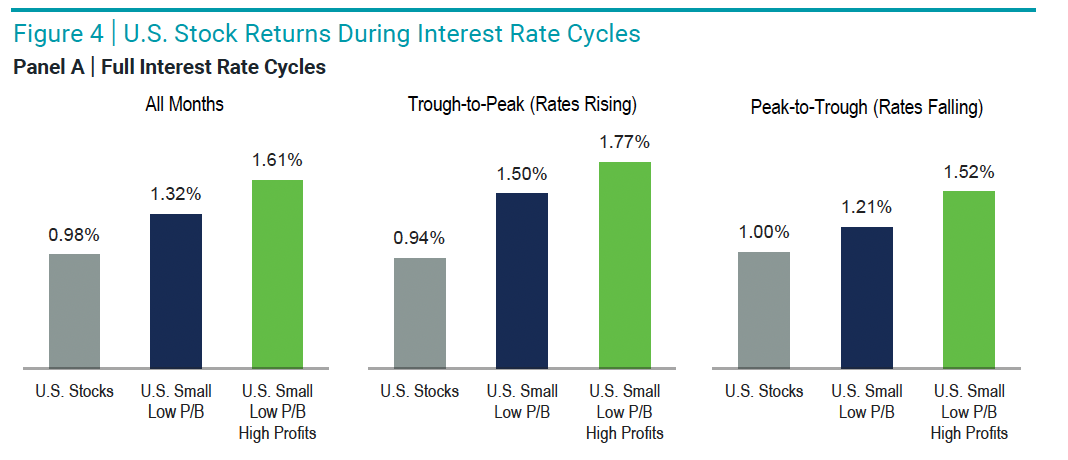 Figure 4 | U.S. Stock Returns During Interest Rate Cycles

Panel A | Full Interest Rate Cycles

All Months

0.98%
1.32%
1.61%

U.S. Stocks
U.S. Small Low P/B
U.S. Small Low P/B High Profits

Trough-to-Peak (Rates Rising)

0.94%
1.50%
1.77%

U.S. Stocks
U.S. Small Low P/B
U.S. Small Low P/B High Profits

Peak-to-Trough (Rates Falling)

1.00%
1.21%
1.52%

U.S. Stocks
U.S. Small Low P/B
U.S. Small Low P/B High Profits